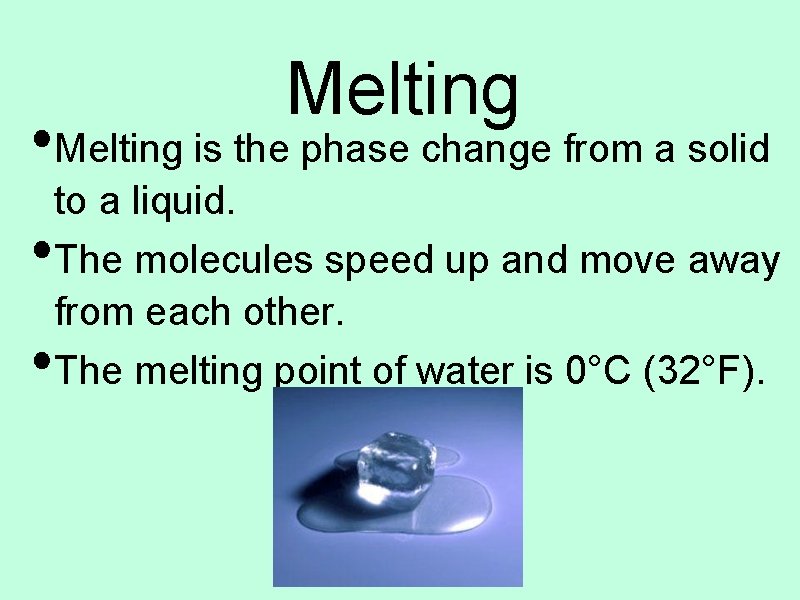 Melting

•Melting is the phase change from a solid to a liquid.

•The molecules speed up and move away from each other.

•The melting point of water is 0°C (32°F).